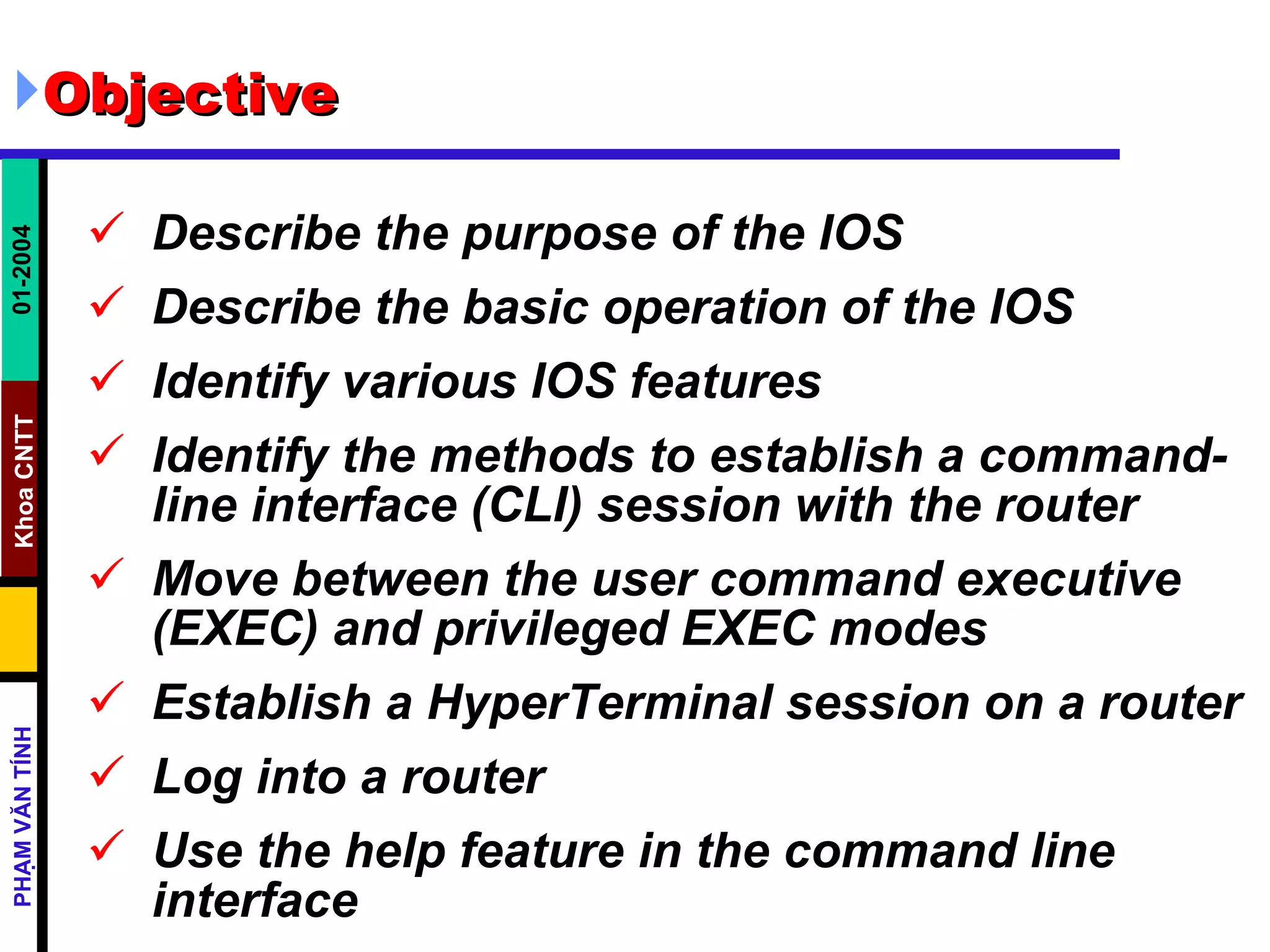 Objective

01-2004

Khoa CNTT

PHẠM VĂN TÍNH

✓ Describe the purpose of the IOS

✓ Describe the basic operation of the IOS

✓ Identify various IOS features

✓ Identify the methods to establish a command-line interface (CLI) session with the router

✓ Move between the user command executive (EXEC) and privileged EXEC modes

✓ Establish a HyperTerminal session on a router

✓ Log into a router

✓ Use the help feature in the command line interface